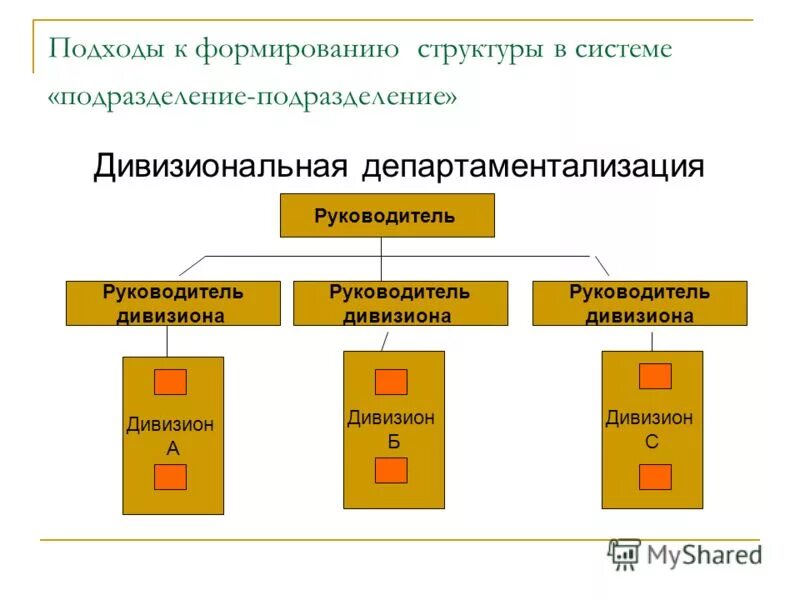 Подходы к формированию структуры в системе «подразделение-подразделение»

Дивизиональная департаментализация

Руководитель

Руководитель дивизиона

Руководитель дивизиона

Руководитель дивизиона

Дивизион А

Дивизион Б

Дивизион С

MyShared